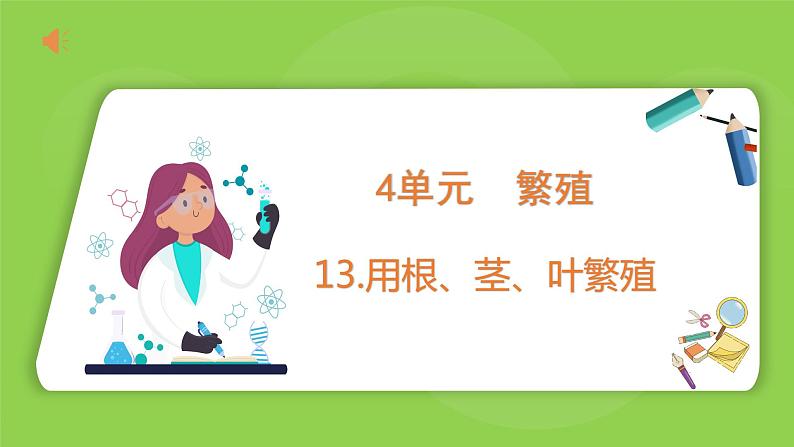 4单元 繁殖

13.用根、茎、叶繁殖